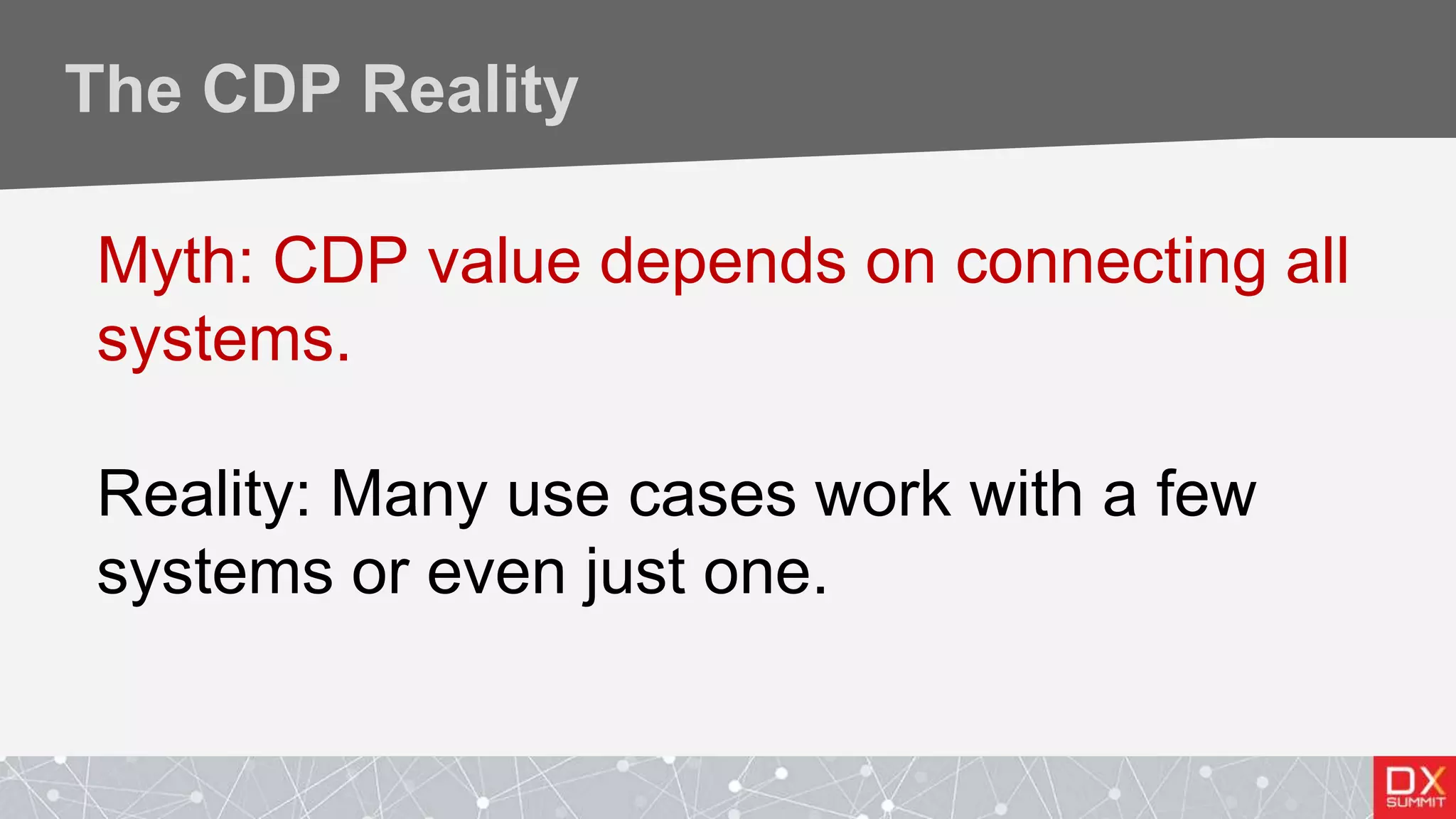 The CDP Reality

Myth: CDP value depends on connecting all systems.

Reality: Many use cases work with a few systems or even just one.

DX SUMMIT